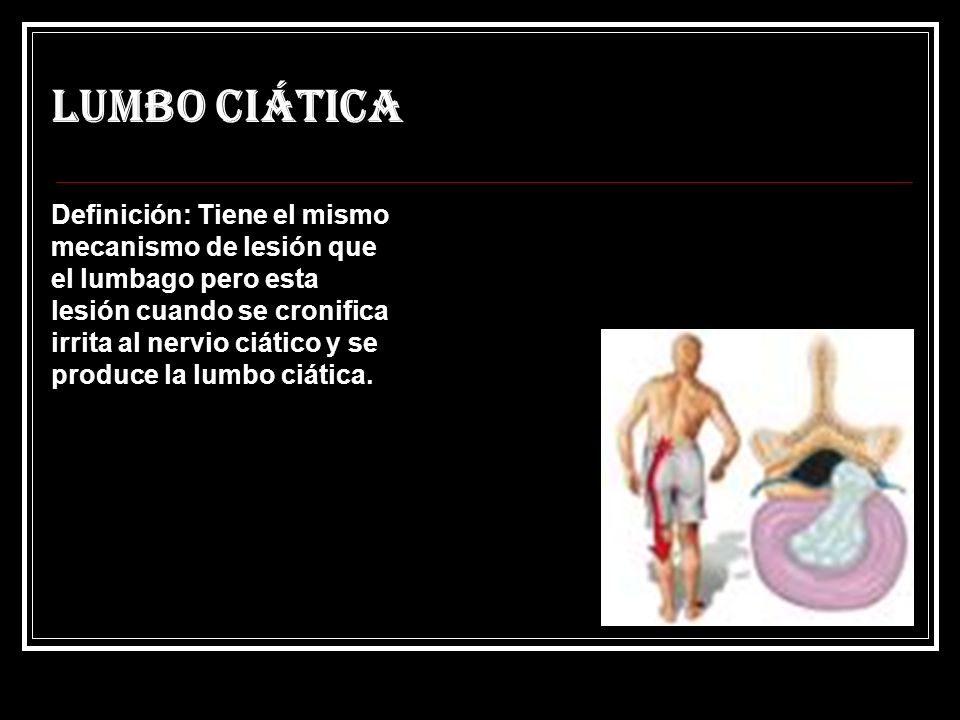 LUMBO CIÁTICA

Definición: Tiene el mismo mecanismo de lesión que el lumbago pero esta lesión cuando se cronifica irrita al nervio ciático y se produce la lumbo ciática.